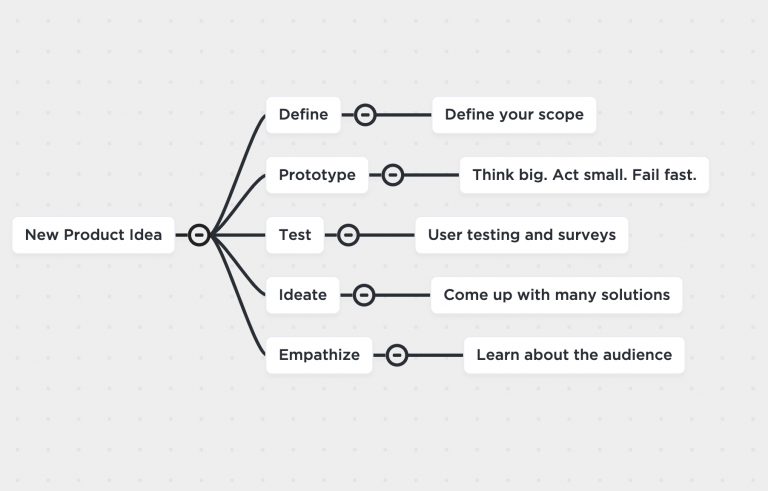 New Product Idea

Define
Define your scope

Prototype
Think big. Act small. Fail fast.

Test
User testing and surveys

Ideate
Come up with many solutions

Empathize
Learn about the audience